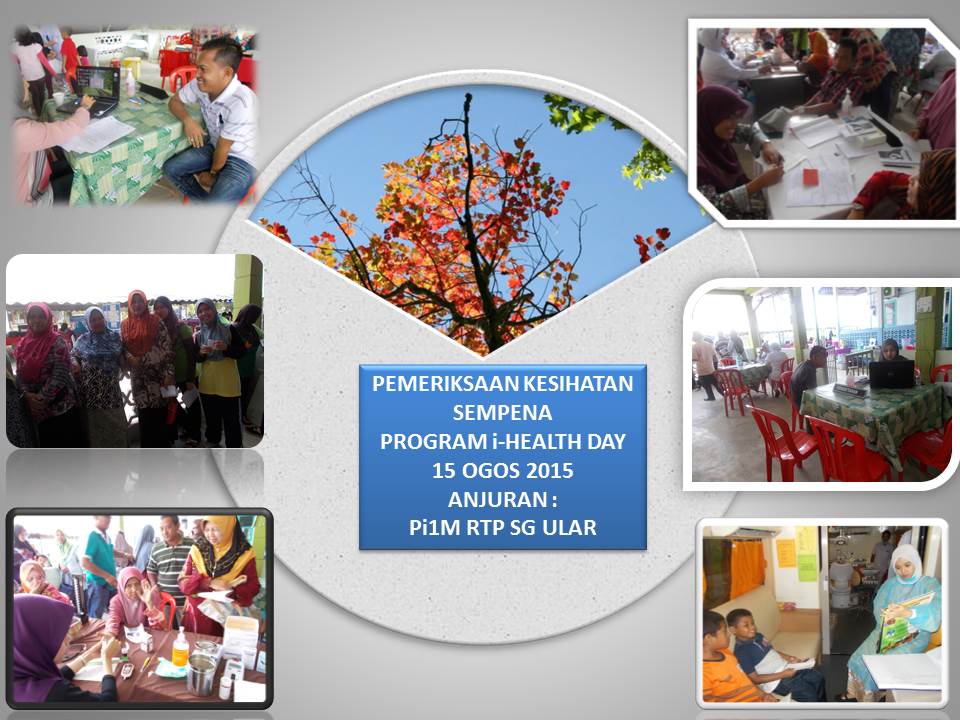 PEMERIKSAAN KESIHATAN SEMPENA PROGRAM i-HEALTH DAY 15 OGOS 2015 ANJURAN : Pi1M RTP SG ULAR